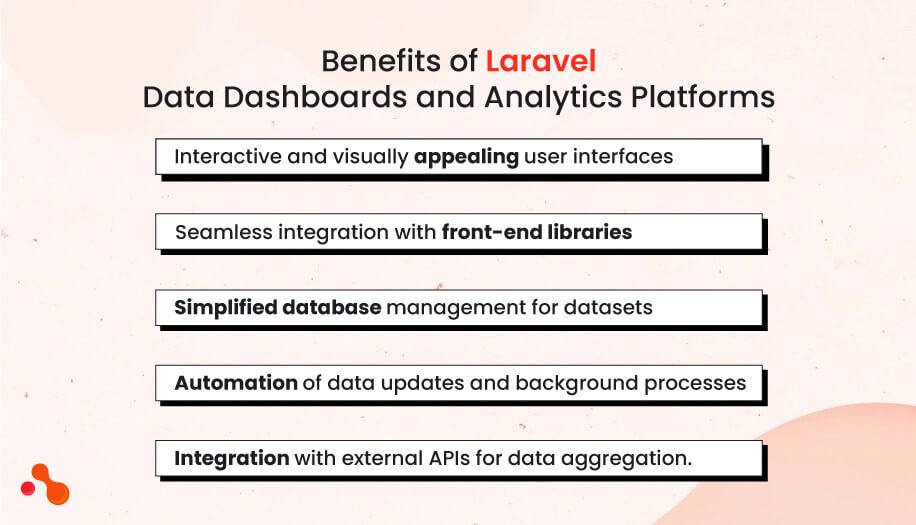 Benefits of Laravel
Data Dashboards and Analytics Platforms

Interactive and visually appealing user interfaces

Seamless integration with front-end libraries

Simplified database management for datasets

Automation of data updates and background processes

Integration with external APIs for data aggregation.